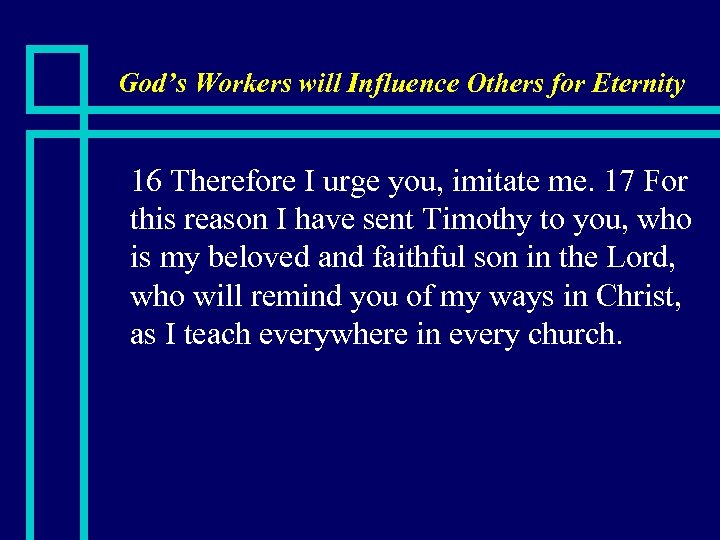 God’s Workers will Influence Others for Eternity

16 Therefore I urge you, imitate me. 17 For this reason I have sent Timothy to you, who is my beloved and faithful son in the Lord, who will remind you of my ways in Christ, as I teach everywhere in every church.